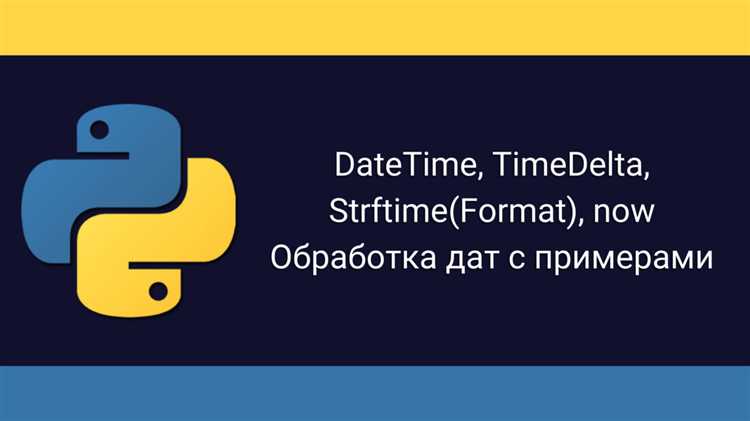 DateTime, TimeDelta,
Strftime(Format), now
Обработка дат с примерами